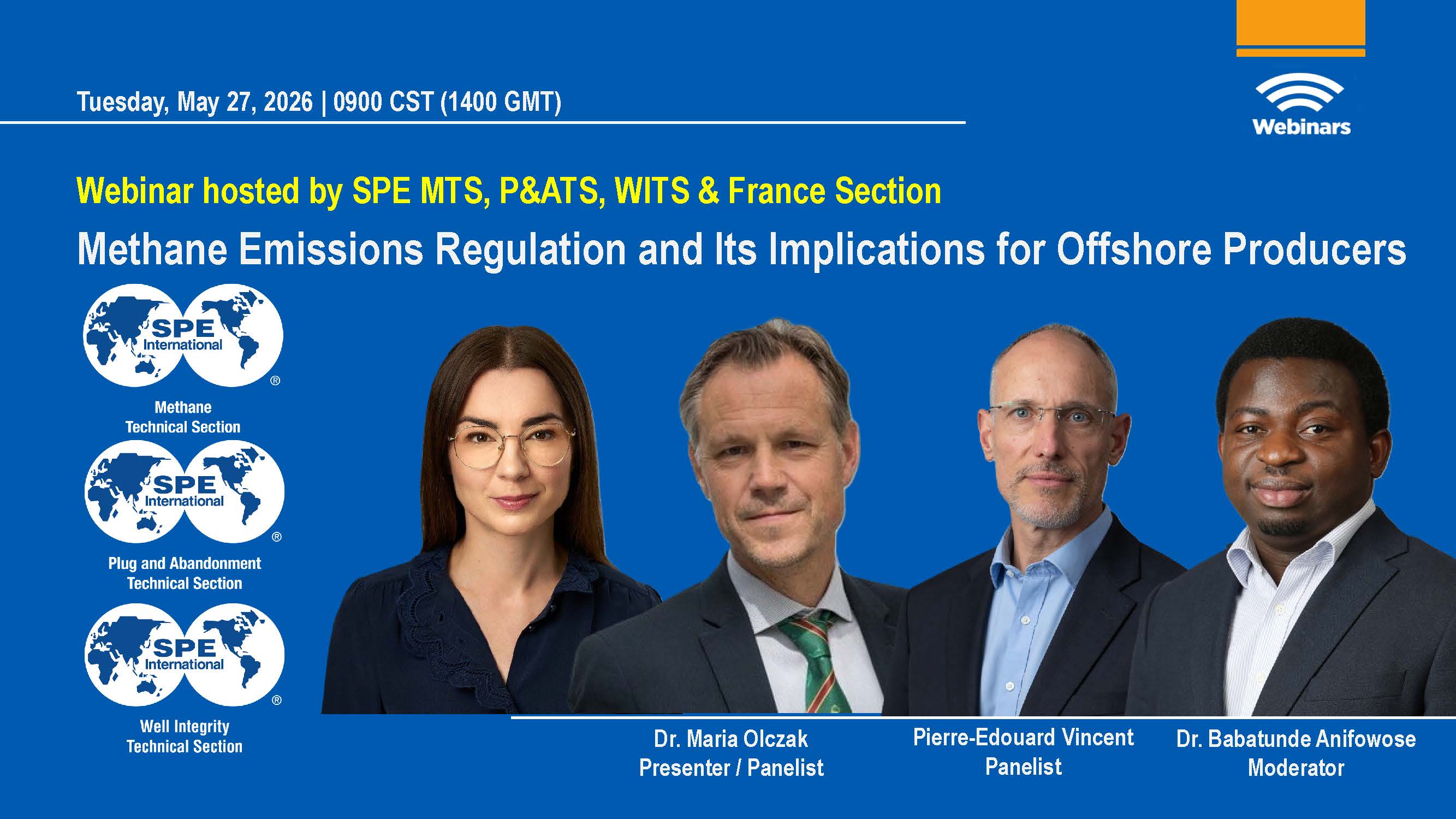 Tuesday, May 27, 2026 | 0900 CST (1400 GMT)

Webinars

Webinar hosted by SPE MTS, P&ATS, WITS & France Section

Methane Emissions Regulation and Its Implications for Offshore Producers

SPE International ®

Methane Technical Section

SPE International ®

Plug and Abandonment Technical Section

SPE International ®

Well Integrity Technical Section

Dr. Maria Olczak
Presenter / Panelist

Pierre-Edouard Vincent
Panelist

Dr. Babatunde Anifowose
Moderator